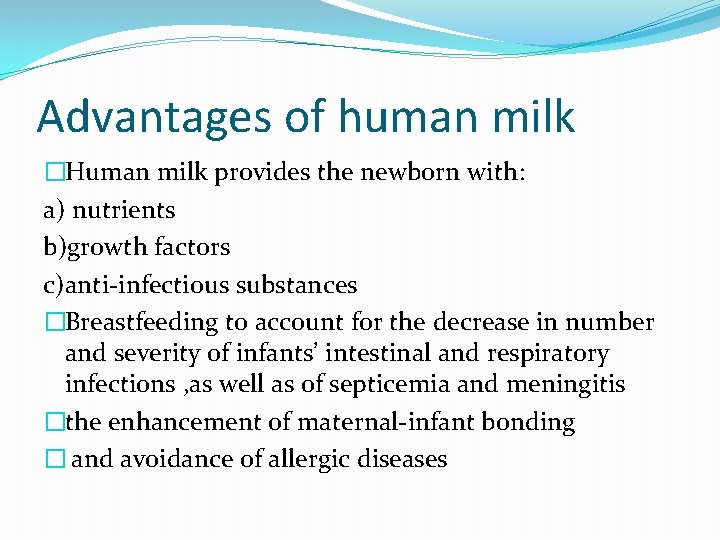 Advantages of human milk

□Human milk provides the newborn with:
a) nutrients
b)growth factors
c)anti-infectious substances

□Breastfeeding to account for the decrease in number and severity of infants' intestinal and respiratory infections ,as well as of septicemia and meningitis

□the enhancement of maternal-infant bonding

□ and avoidance of allergic diseases